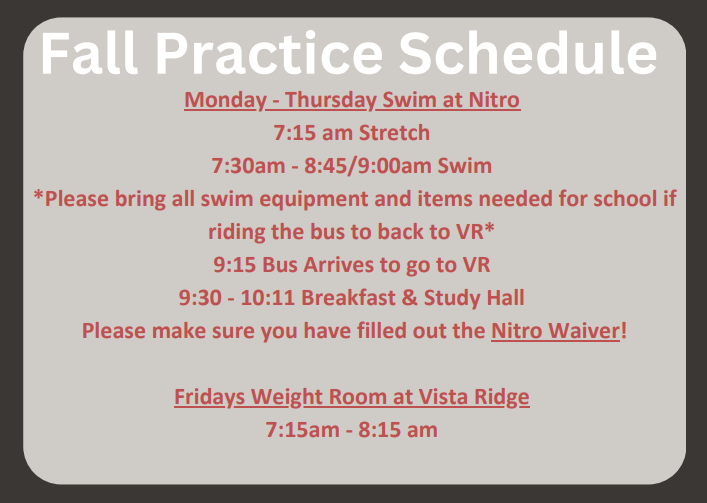 Fall Practice Schedule

Monday - Thursday Swim at Nitro
7:15 am Stretch
7:30am - 8:45/9:00am Swim
*Please bring all swim equipment and items needed for school if riding the bus to back to VR*
9:15 Bus Arrives to go to VR
9:30 - 10:11 Breakfast & Study Hall
Please make sure you have filled out the Nitro Waiver!

Fridays Weight Room at Vista Ridge
7:15am - 8:15 am